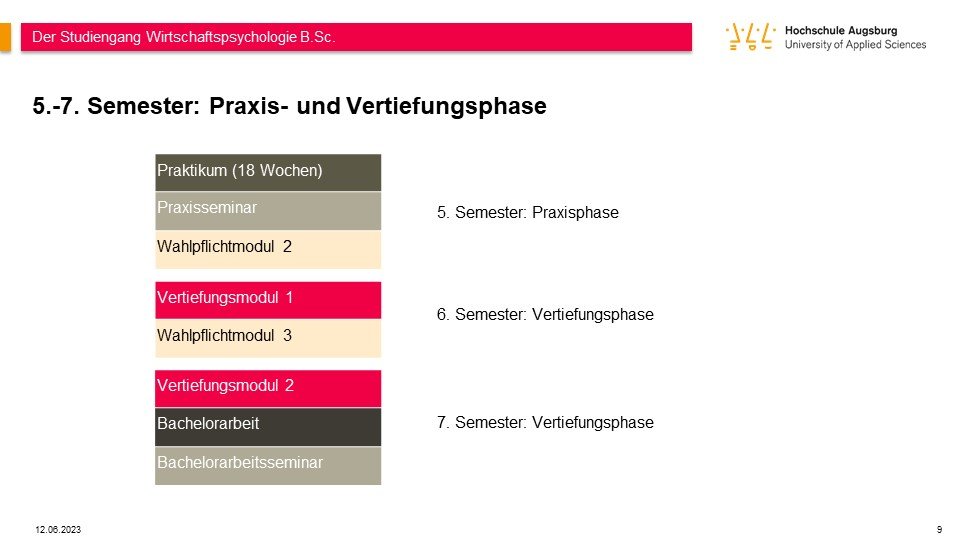 Der Studiengang Wirtschaftspsychologie B.Sc.

Hochschule Augsburg
University of Applied Sciences

5.-7. Semester: Praxis- und Vertiefungsphase

Praktikum (18 Wochen)
Praxisseminar
Wahlpflichtmodul 2

5. Semester: Praxisphase

Vertiefungsmodul 1
Wahlpflichtmodul 3

6. Semester: Vertiefungsphase

Vertiefungsmodul 2
Bachelorarbeit
Bachelorarbeitsseminar

7. Semester: Vertiefungsphase

12.06.2023

9